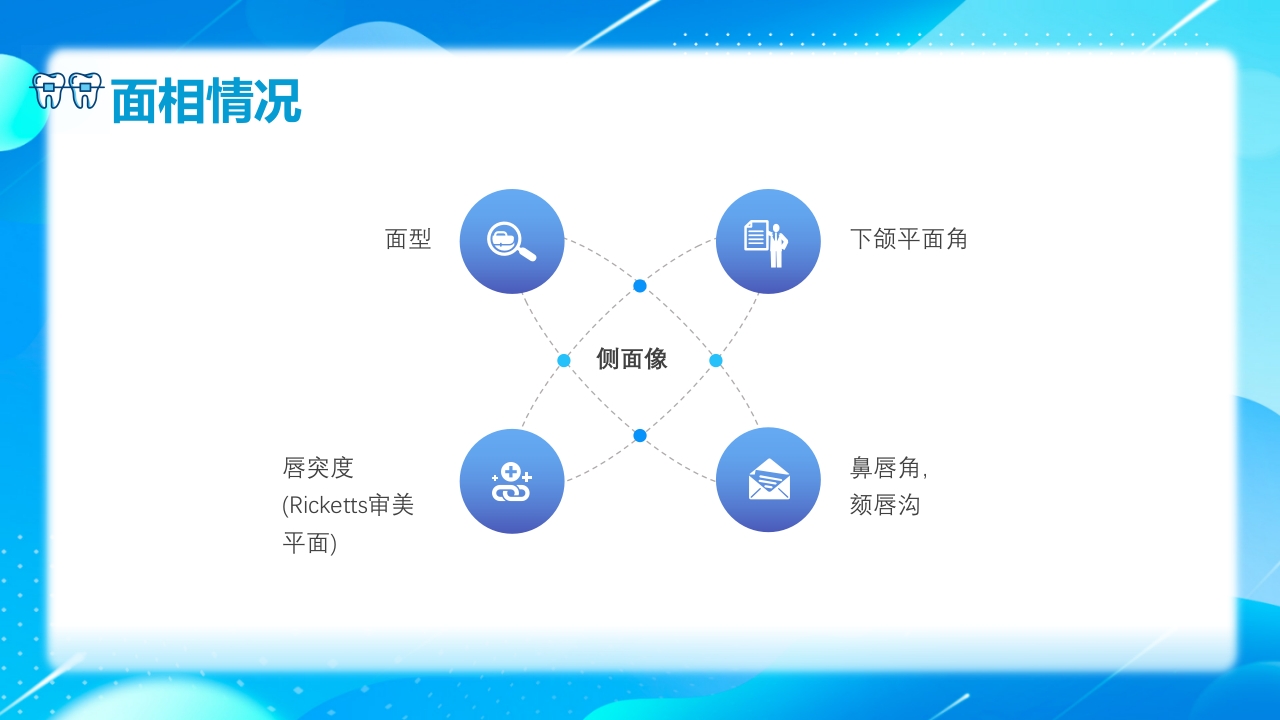 面相情况

面型

下颌平面角

侧面像

唇突度
(Ricketts审美平面)

鼻唇角，
颏唇沟